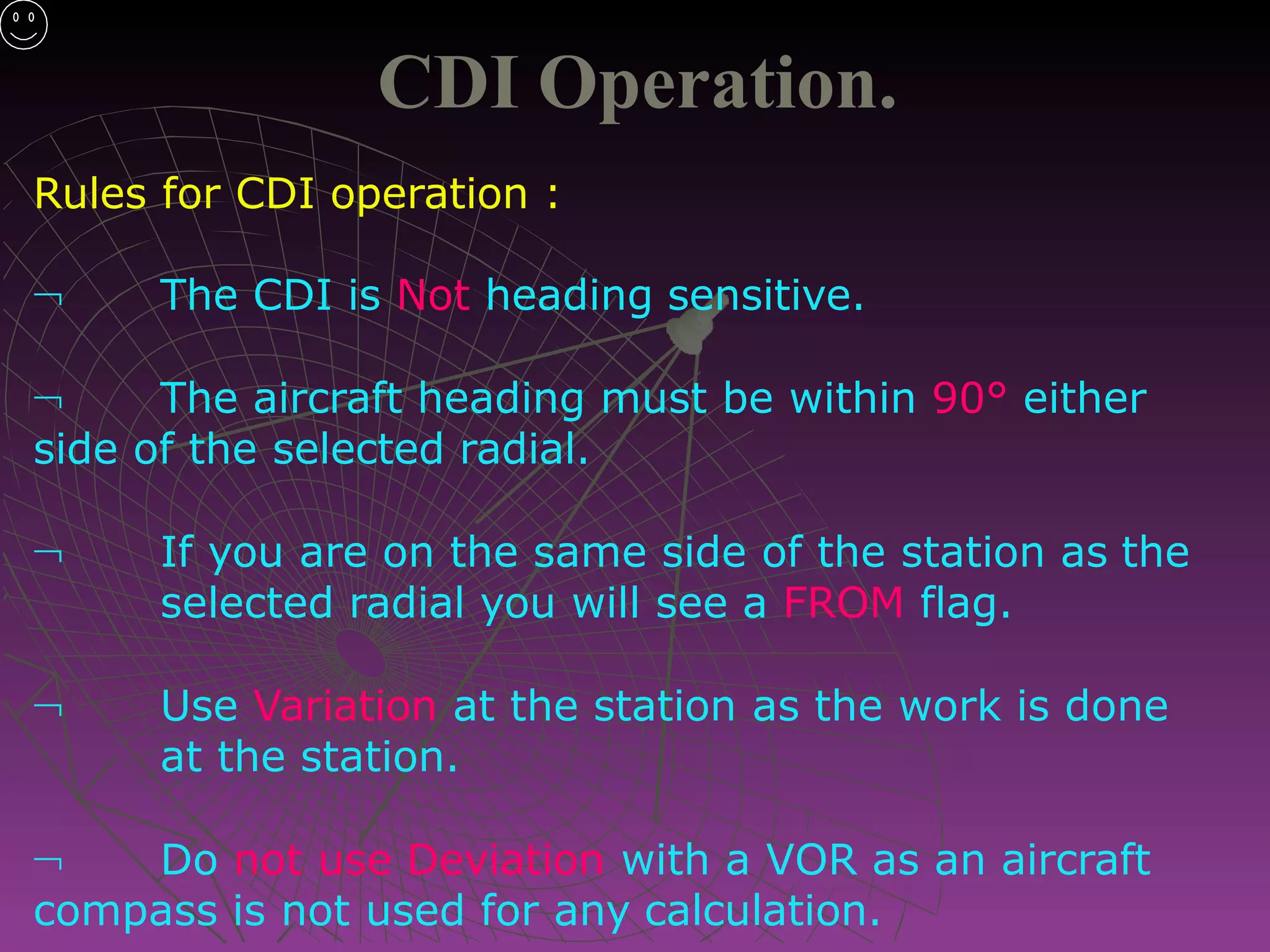 CDI Operation.

Rules for CDI operation :

¬ The CDI is Not heading sensitive.

¬ The aircraft heading must be within 90° either side of the selected radial.

¬ If you are on the same side of the station as the selected radial you will see a FROM flag.

¬ Use Variation at the station as the work is done at the station.

¬ Do not use Deviation with a VOR as an aircraft compass is not used for any calculation.